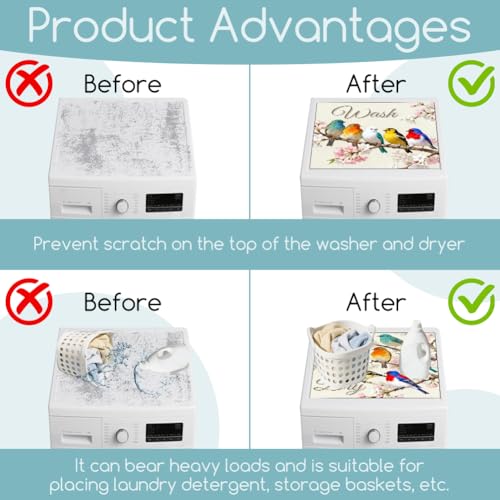 Product Advantages

Before

After

Wash

Prevent scratch on the top of the washer and dryer

Before

After

It can bear heavy loads and is suitable for placing laundry detergent, storage baskets, etc.